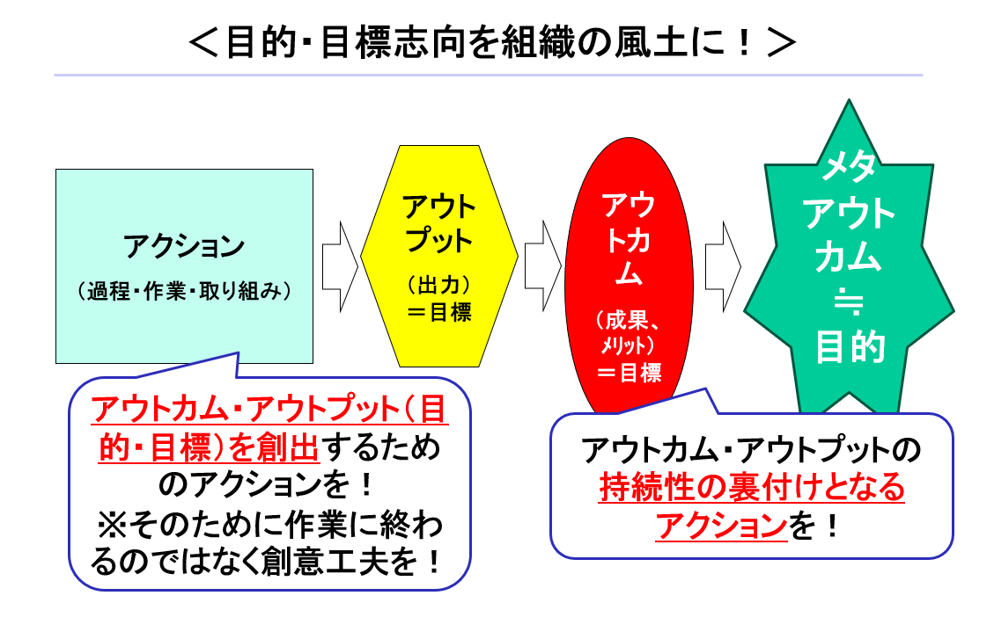 ＜目的・目標志向を組織の風土に！＞

アクション
（過程・作業・取り組み）

アウトプット
（出力）
＝目標

アウトカム
（成果、メリット）
＝目標

メタアウトカム
≒
目的

アウトカム・アウトプット（目的・目標）を創出するためのアクションを！
※そのために作業に終わるのではなく創意工夫を！

アウトカム・アウトプットの持続性の裏付けとなるアクションを！